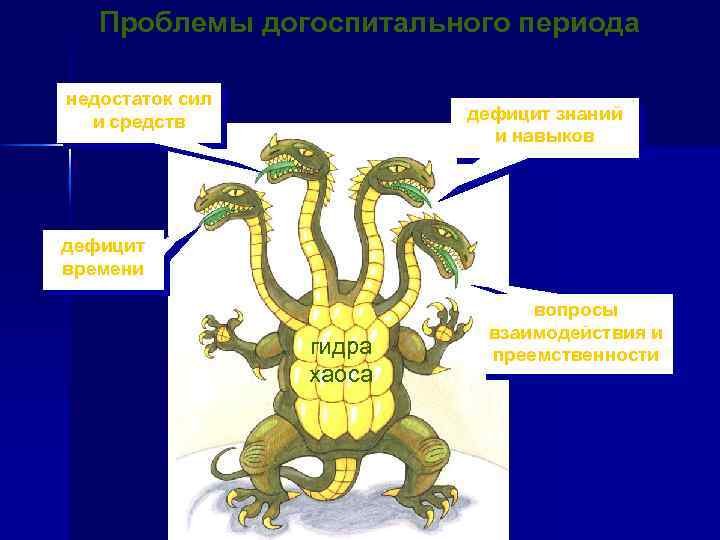 Проблемы догоспитального периода

недостаток сил и средств

дефицит знаний и навыков

дефицит времени

вопросы взаимодействия и преемственности

гидра хаоса